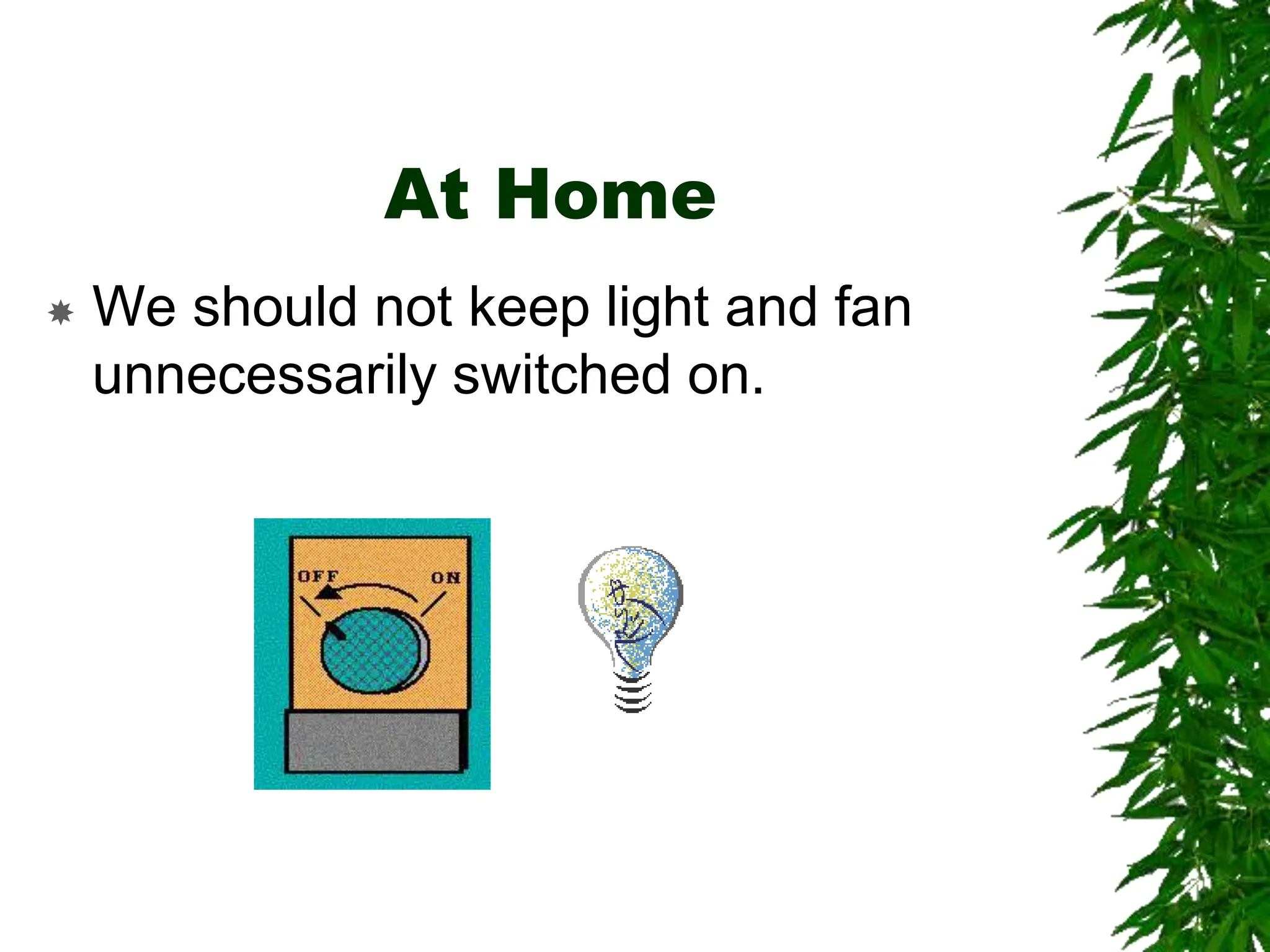 At Home

We should not keep light and fan unnecessarily switched on.

OFF ON